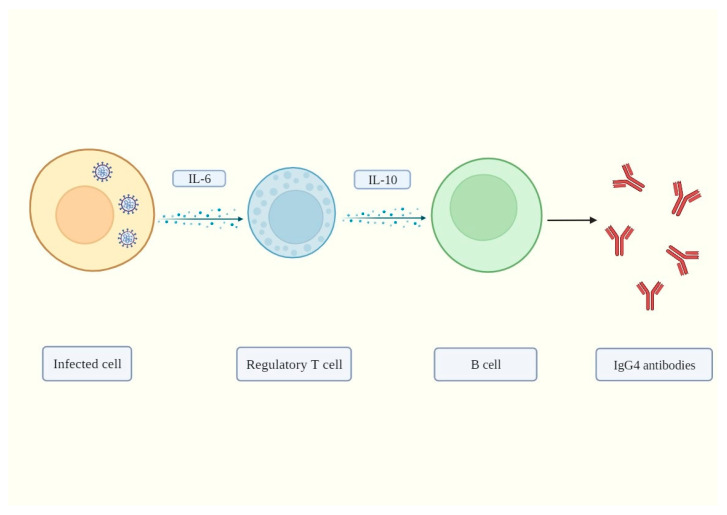 IL-6

IL-10

Infected cell

Regulatory T cell

B cell

IgG4 antibodies